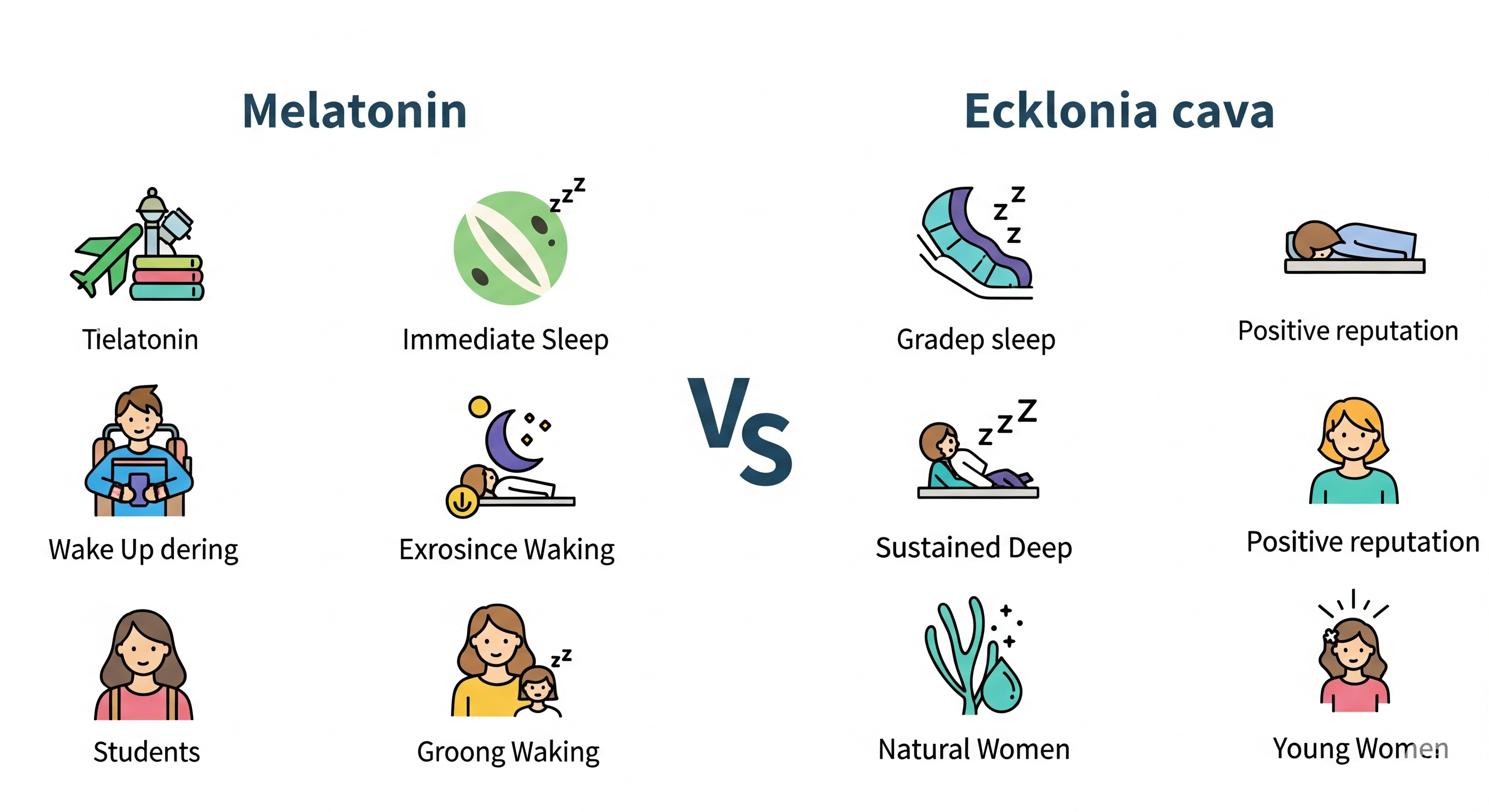 Melatonin

Tielatonin

Immediate Sleep

Wake Up dering

Exrosince Waking

Students

Groong Waking

Vs

Ecklonia cava

Gradep sleep

Positive reputation

Sustained Deep

Positive reputation

Natural Women

Young Women